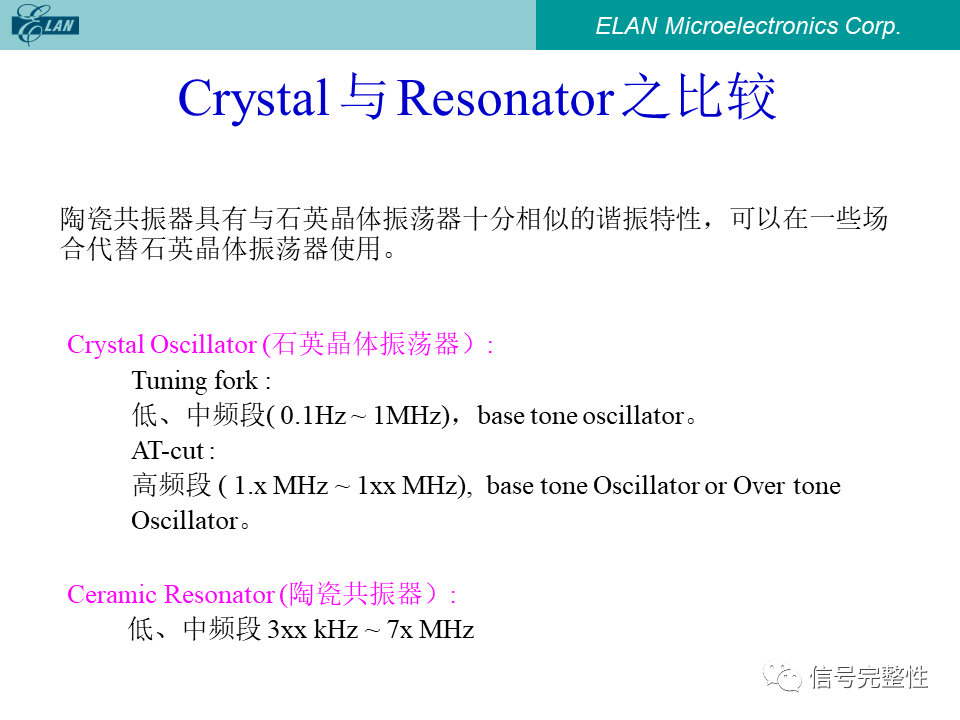 ELAN

ELAN Microelectronics Corp.

Crystal 与 Resonator 之比较

陶瓷共振器具有与石英晶体振荡器十分相似的谐振特性，可以在一些场合代替石英晶体振荡器使用。

Crystal Oscillator (石英晶体振荡器）:

Tuning fork :

低、中频段( 0.1Hz ~ 1MHz)，base tone oscillator。

AT-cut :

高频段 ( 1.x MHz ~ 1xx MHz), base tone Oscillator or Over tone Oscillator。

Ceramic Resonator (陶瓷共振器）:

低、中频段 3xx kHz ~ 7x MHz

信号完整性